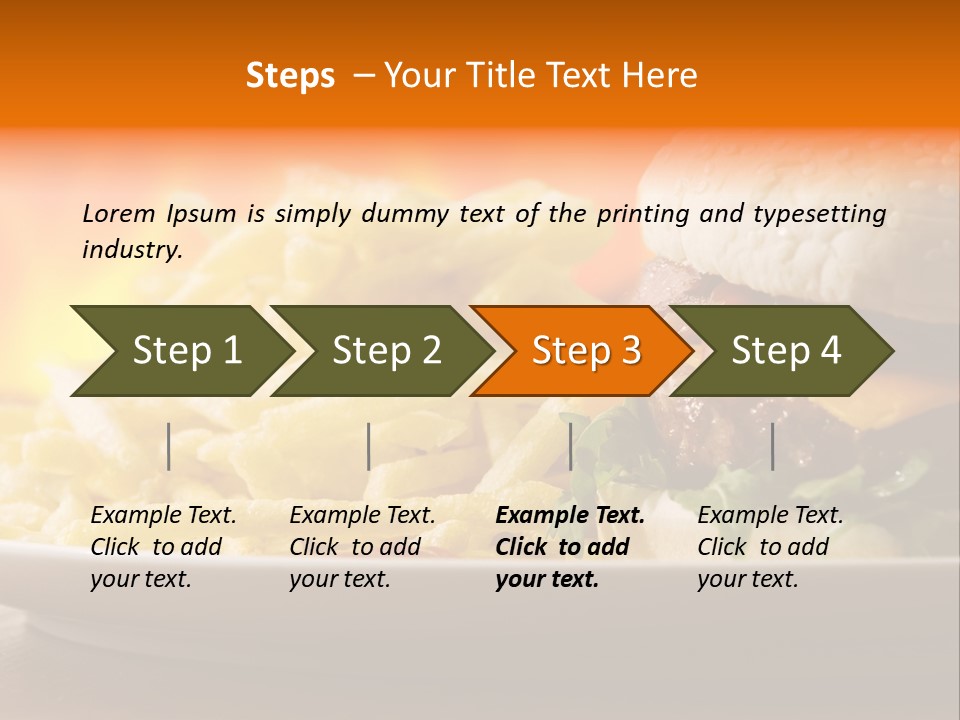 Steps – Your Title Text Here

Lorem Ipsum is simply dummy text of the printing and typesetting industry.

Step 1

Step 2

Step 3

Step 4

Example Text. Click to add your text.

Example Text. Click to add your text.

Example Text. Click to add your text.

Example Text. Click to add your text.